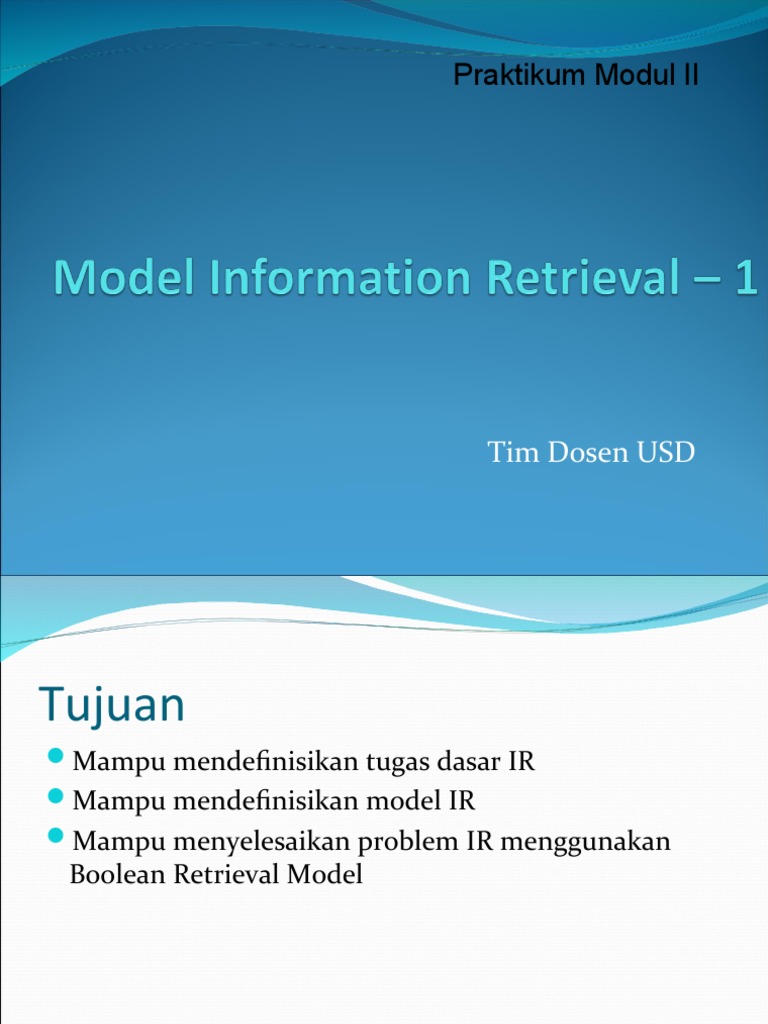 Praktikum Modul II

Model Information Retrieval – 1

Tim Dosen USD

Tujuan

Mampu mendefinisikan tugas dasar IR

Mampu mendefinisikan model IR

Mampu menyelesaikan problem IR menggunakan Boolean Retrieval Model